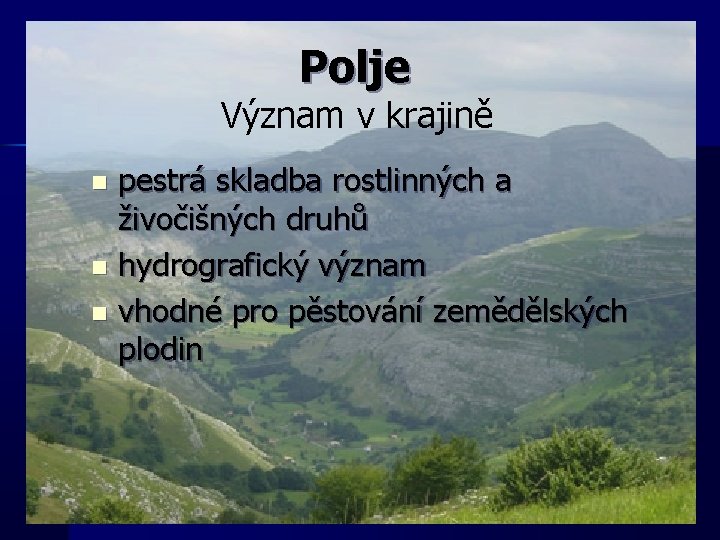 Polje

Význam v krajině

- pestrá skladba rostlinných a živočišných druhů
- hydrografický význam
- vhodné pro pěstování zemědělských plodin